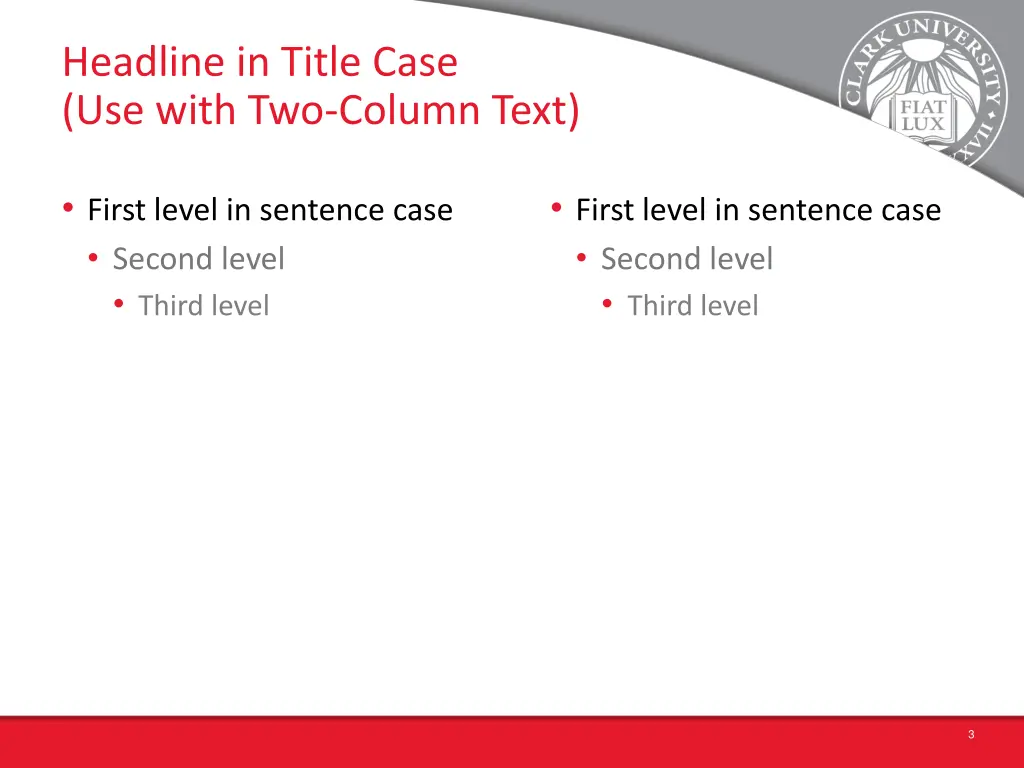 Headline in Title Case
(Use with Two-Column Text)

CLARK UNIVERSITY
FIAT
LUX

• First level in sentence case
  • Second level
    • Third level

• First level in sentence case
  • Second level
    • Third level

3